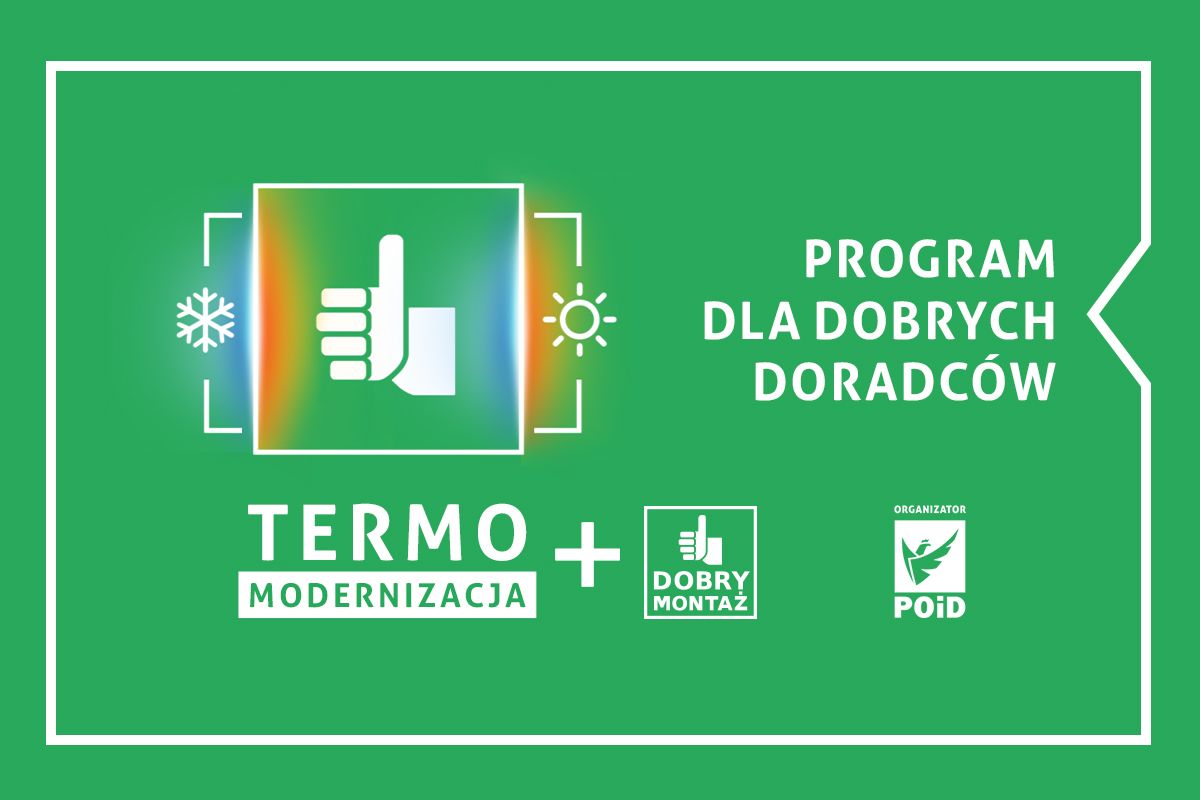 PROGRAM
DLA DOBRYCH
DORADCÓW

TERMO
MODERNIZACJA
+
DOBRY
MONTAŻ

ORGANIZATOR
POiD